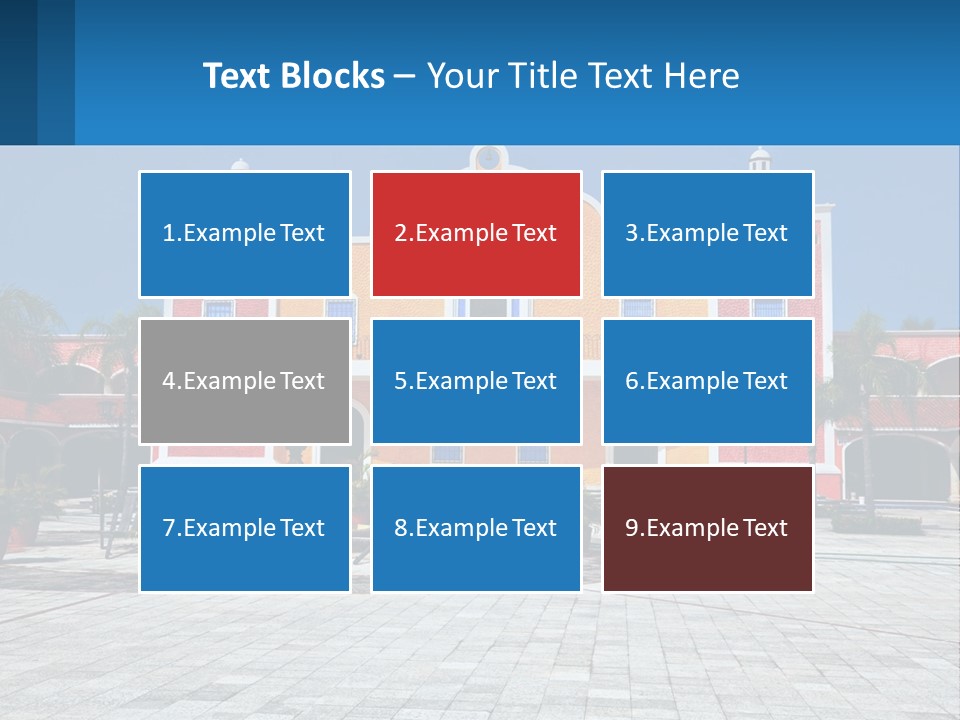 Text Blocks – Your Title Text Here

1.Example Text

2.Example Text

3.Example Text

4.Example Text

5.Example Text

6.Example Text

7.Example Text

8.Example Text

9.Example Text